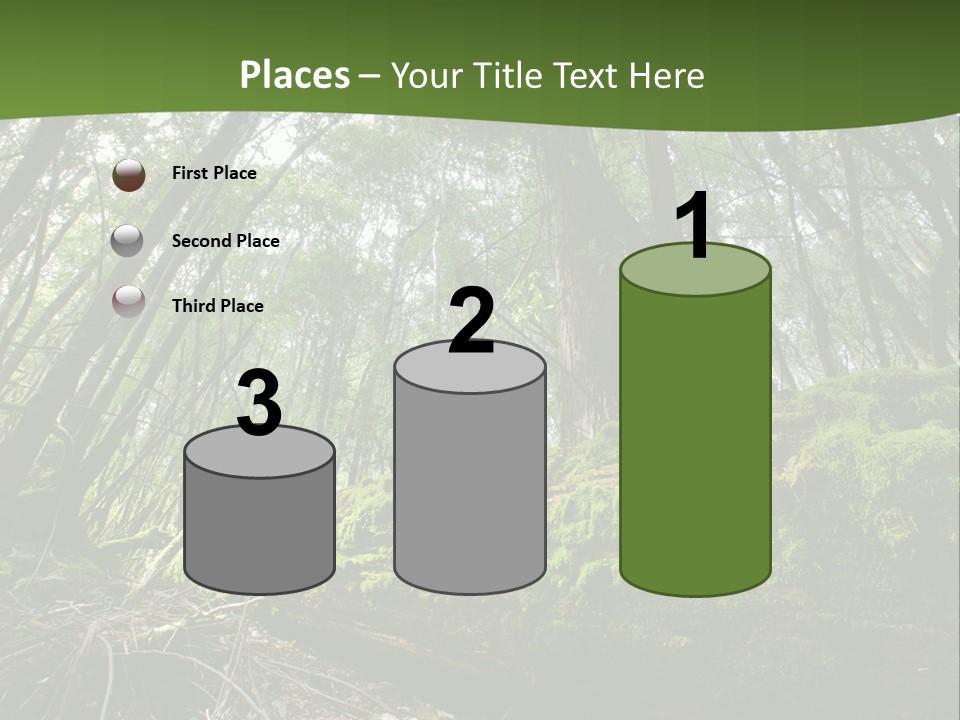 Places – Your Title Text Here

First Place

Second Place

Third Place

3

2

1